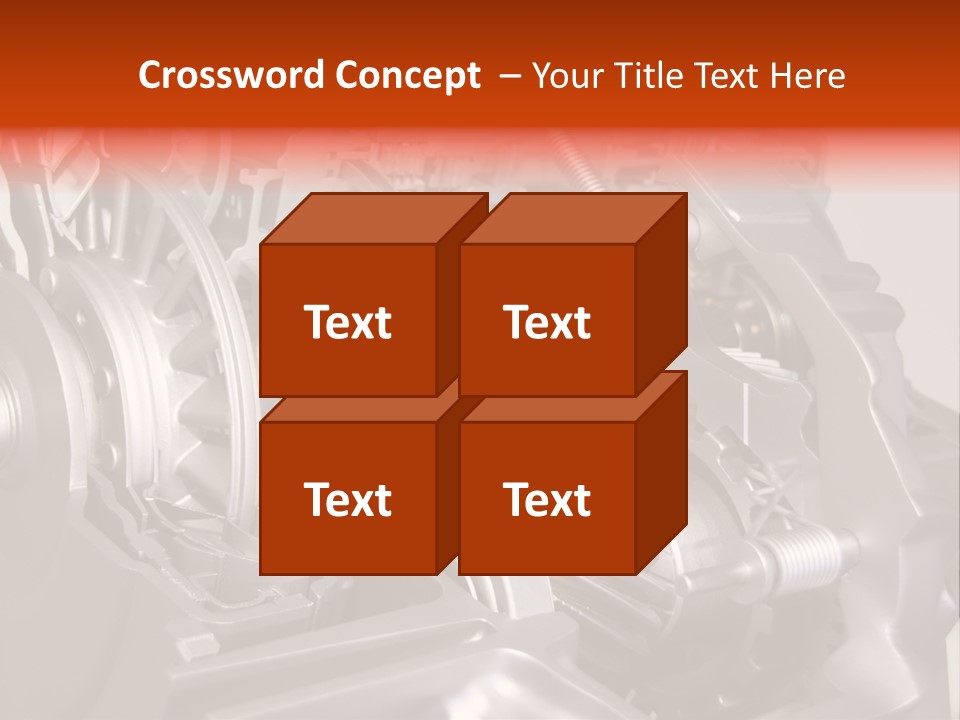 Crossword Concept – Your Title Text Here

Text

Text

Text

Text